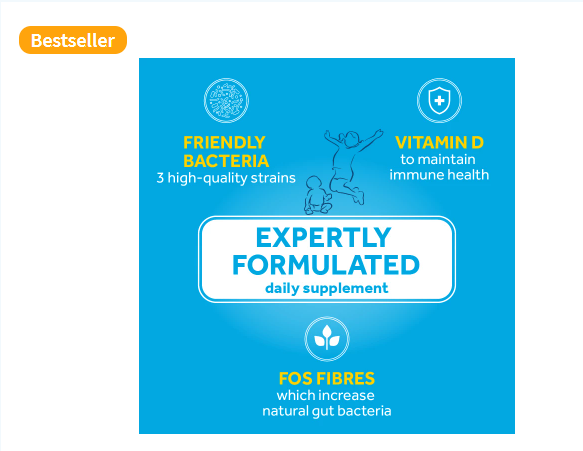 Bestseller

FRIENDLY BACTERIA
3 high-quality strains

VITAMIN D
to maintain immune health

EXPERTLY FORMULATED
daily supplement

FOS FIBRES
which increase natural gut bacteria